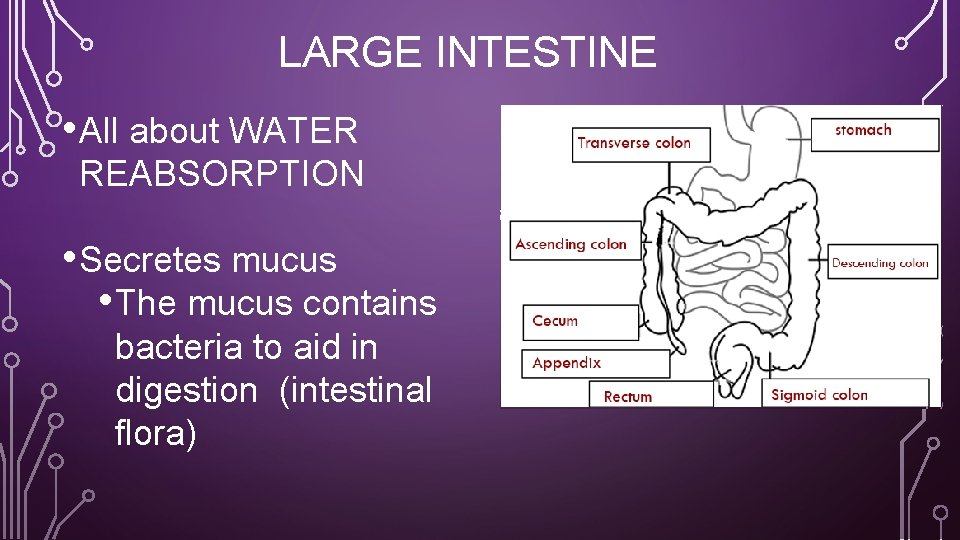 LARGE INTESTINE

• All about WATER REABSORPTION

• Secretes mucus
  • The mucus contains bacteria to aid in digestion (intestinal flora)

Transverse colon
stomach
Ascending colon
Descending colon
Cecum
Appendix
Rectum
Sigmoid colon